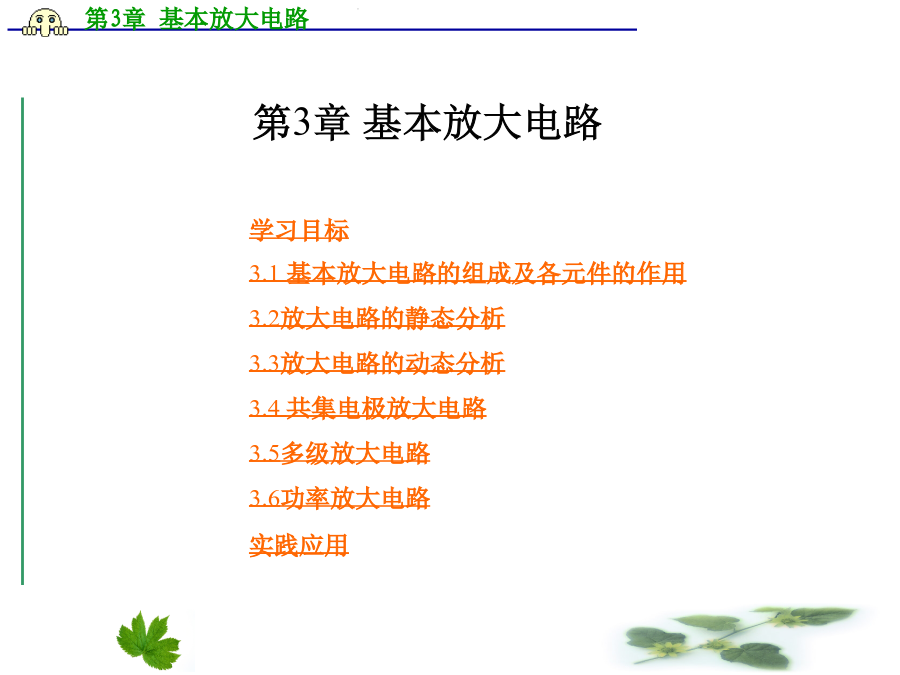 第3章 基本放大电路

第3章 基本放大电路

学习目标

3.1 基本放大电路的组成及各元件的作用

3.2放大电路的静态分析

3.3放大电路的动态分析

3.4 共集电极放大电路

3.5多级放大电路

3.6功率放大电路

实践应用